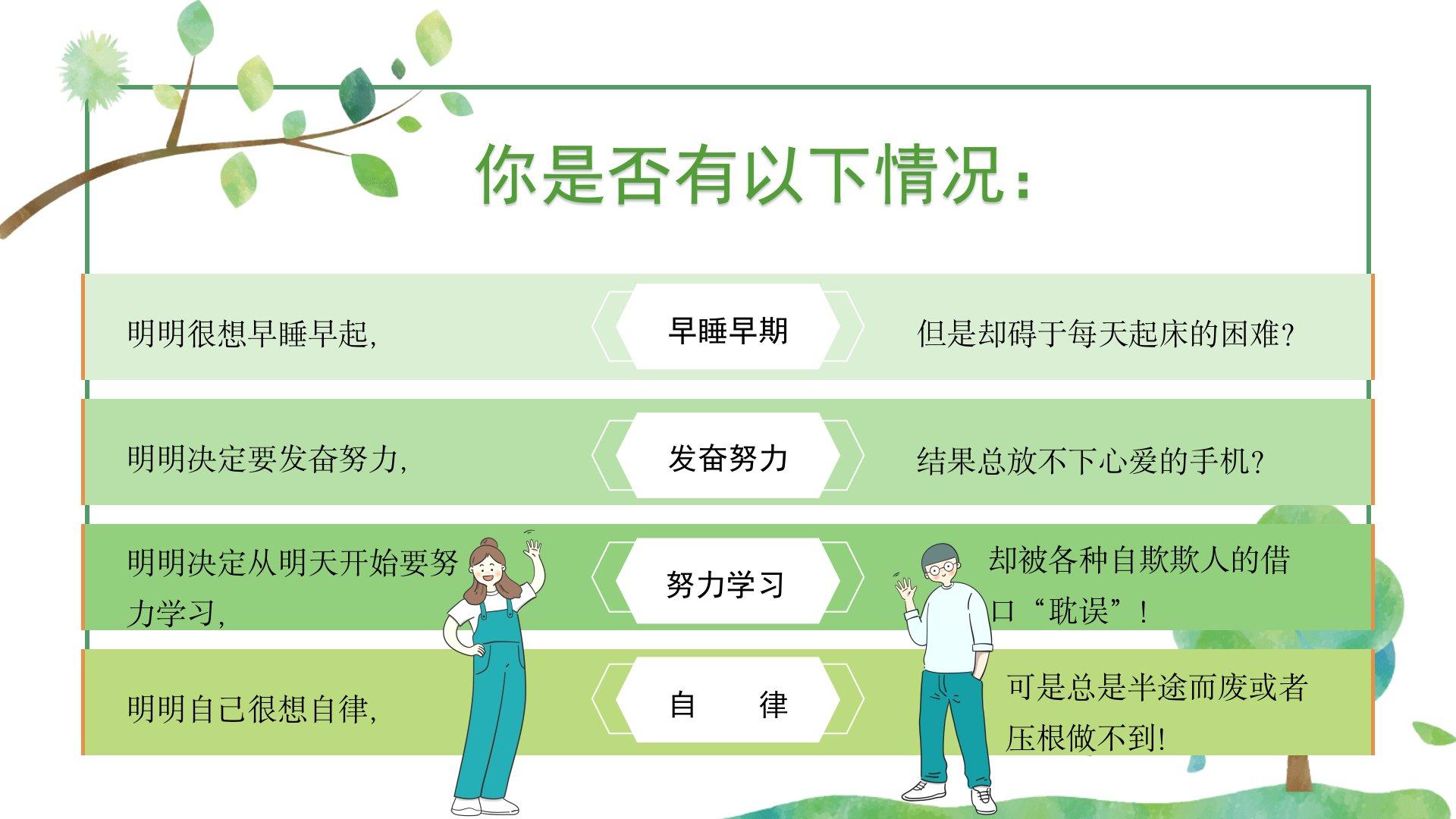 你是否有以下情况：

明明很想早睡早起，

早睡早期

但是却碍于每天起床的困难？

明明决定要发奋努力，

发奋努力

结果总放不下心爱的手机？

明明决定从明天开始要努力学习，

努力学习

却被各种自欺欺人的借口“耽误”！

明明自己很想自律，

自　　律

可是总是半途而废或者压根做不到！